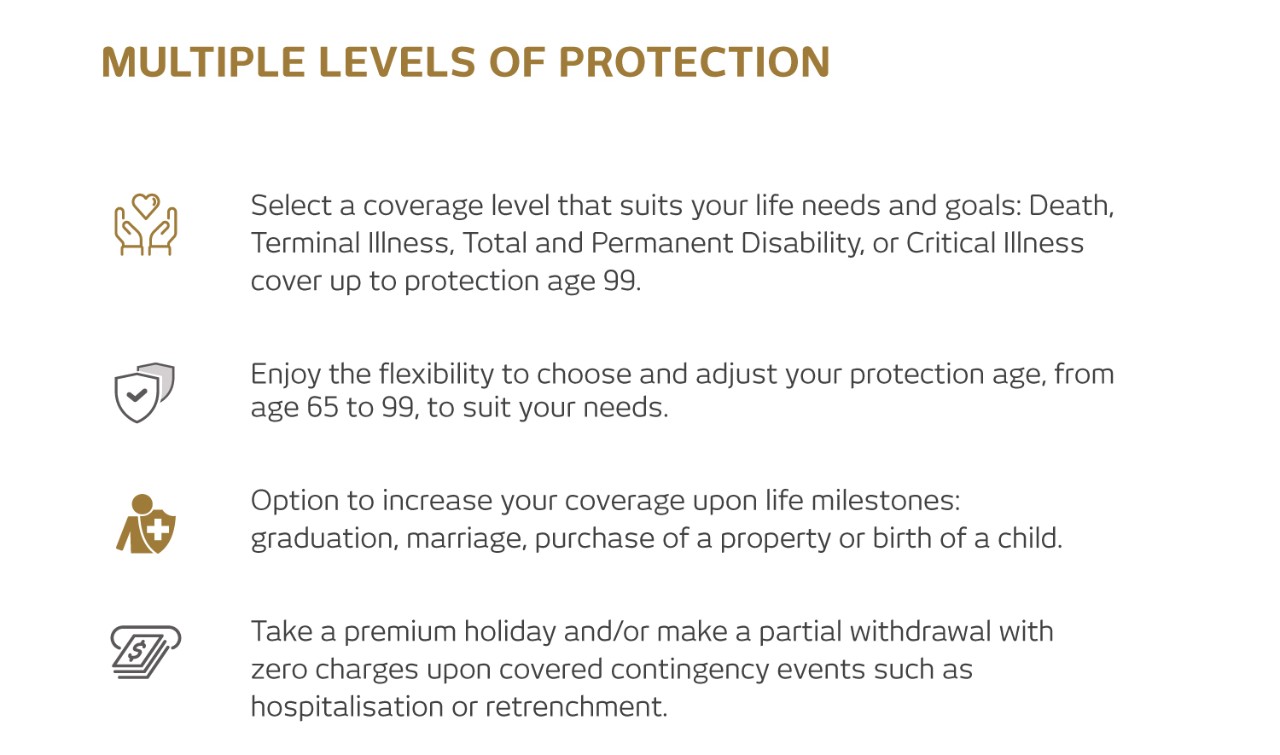 MULTIPLE LEVELS OF PROTECTION

Select a coverage level that suits your life needs and goals: Death, Terminal Illness, Total and Permanent Disability, or Critical Illness cover up to protection age 99.

Enjoy the flexibility to choose and adjust your protection age, from age 65 to 99, to suit your needs.

Option to increase your coverage upon life milestones: graduation, marriage, purchase of a property or birth of a child.

Take a premium holiday and/or make a partial withdrawal with zero charges upon covered contingency events such as hospitalisation or retrenchment.